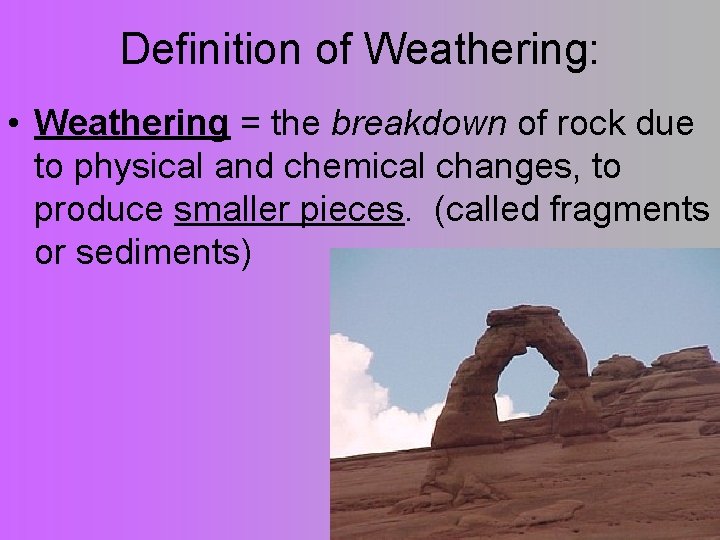 Definition of Weathering:

• Weathering = the breakdown of rock due to physical and chemical changes, to produce smaller pieces. (called fragments or sediments)